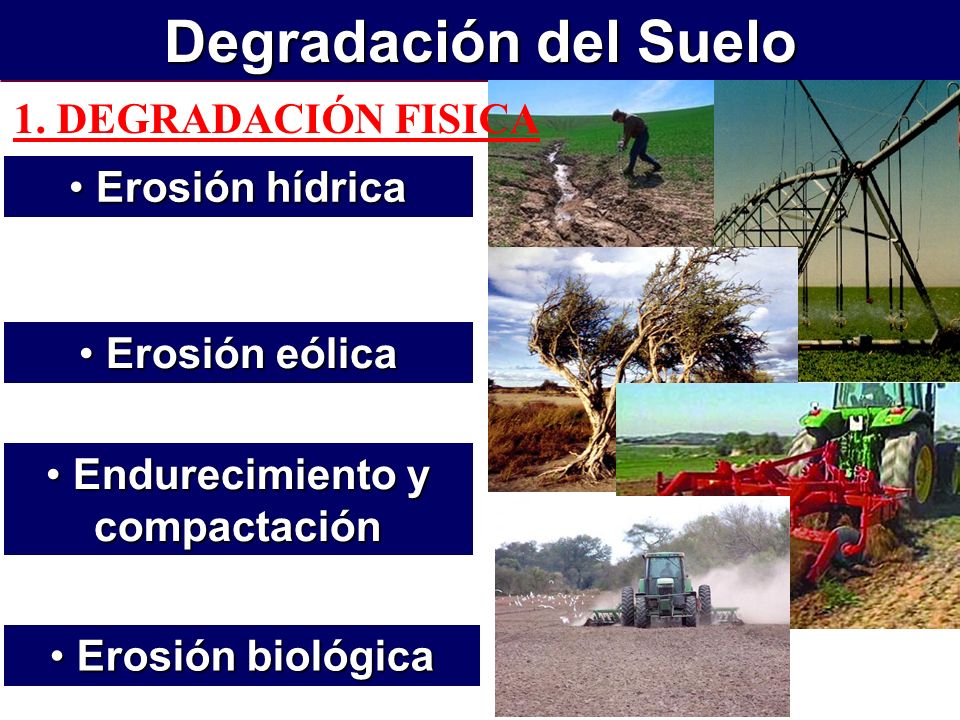 Degradación del Suelo

1. DEGRADACIÓN FISICA

• Erosión hídrica

• Erosión eólica

• Endurecimiento y compactación

• Erosión biológica